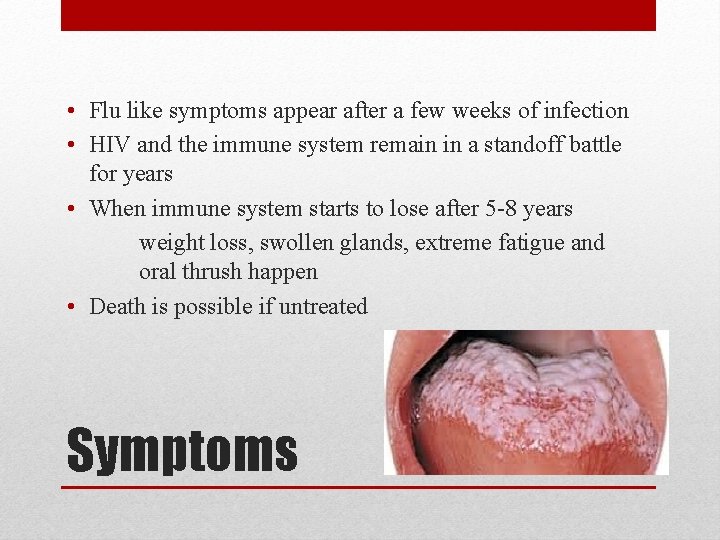 • Flu like symptoms appear after a few weeks of infection
• HIV and the immune system remain in a standoff battle for years
• When immune system starts to lose after 5-8 years

weight loss, swollen glands, extreme fatigue and oral thrush happen

• Death is possible if untreated

Symptoms